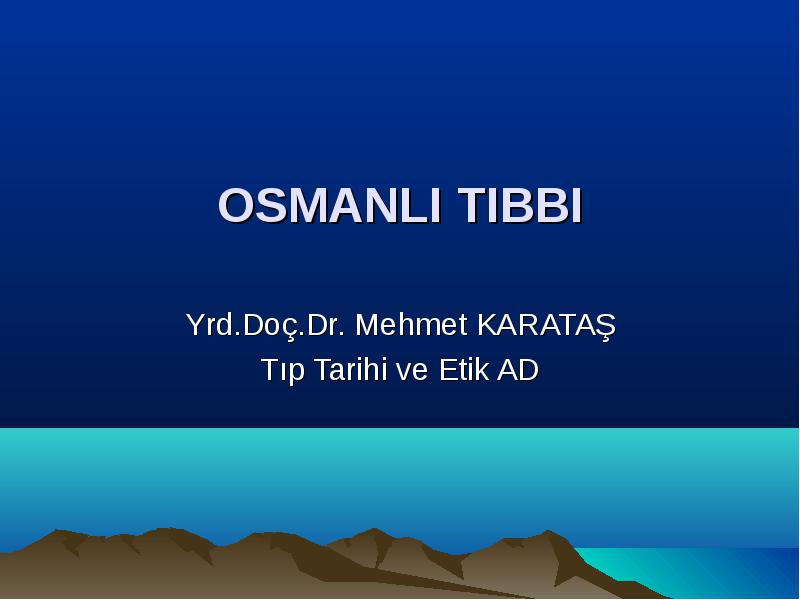 OSMANLI TIBBI

Yrd.Doç.Dr. Mehmet KARATAŞ
Tıp Tarihi ve Etik AD